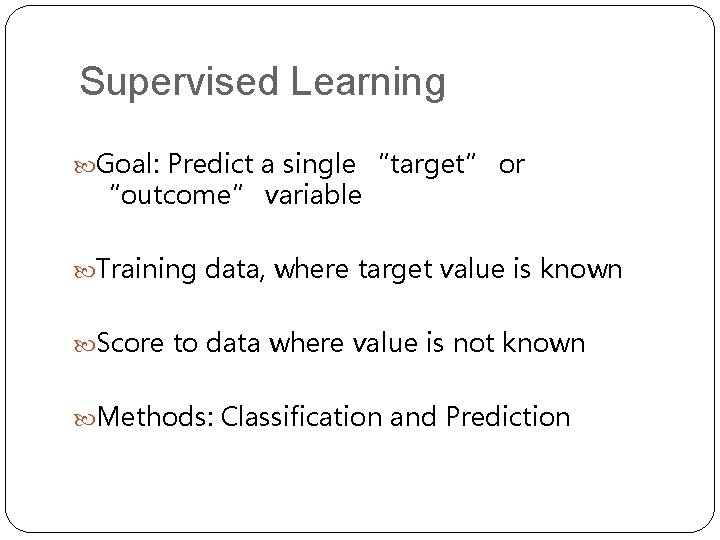 Supervised Learning

Goal: Predict a single "target" or "outcome" variable

Training data, where target value is known

Score to data where value is not known

Methods: Classification and Prediction